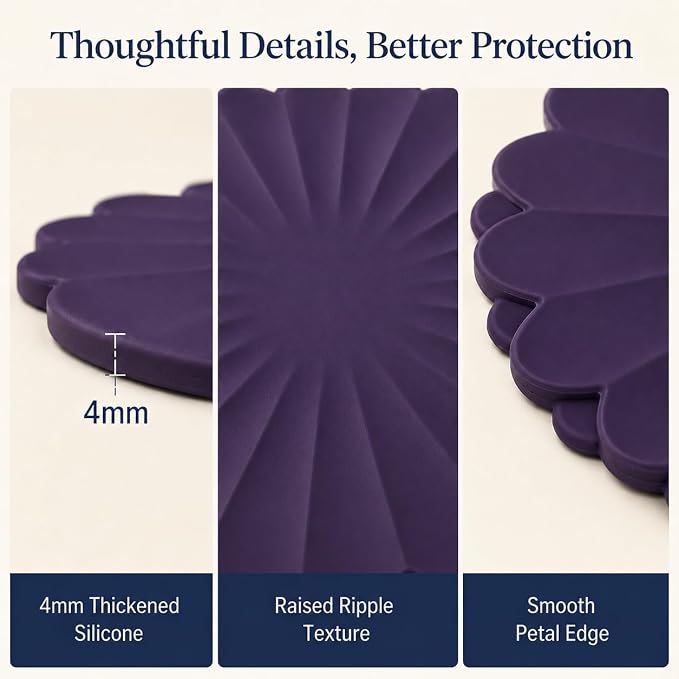 Thoughtful Details, Better Protection

4mm

4mm Thickened Silicone

Raised Ripple Texture

Smooth Petal Edge